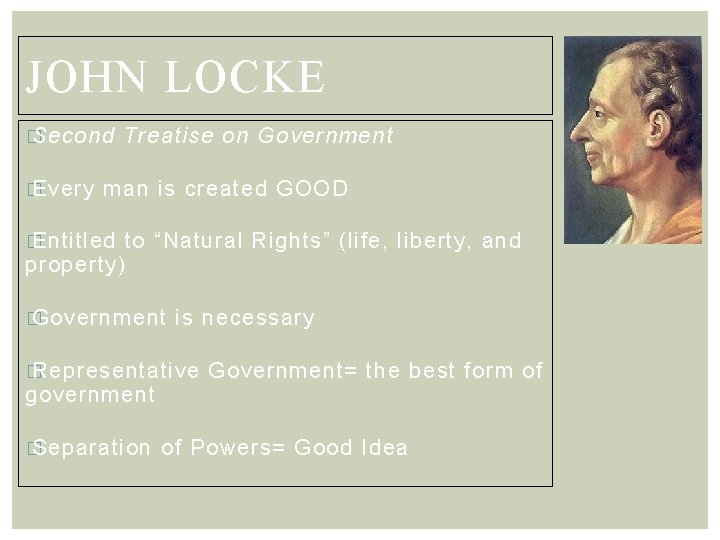 JOHN LOCKE

Second Treatise on Government

Every man is created GOOD

Entitled to “Natural Rights” (life, liberty, and property)

Government is necessary

Representative Government= the best form of government

Separation of Powers= Good Idea